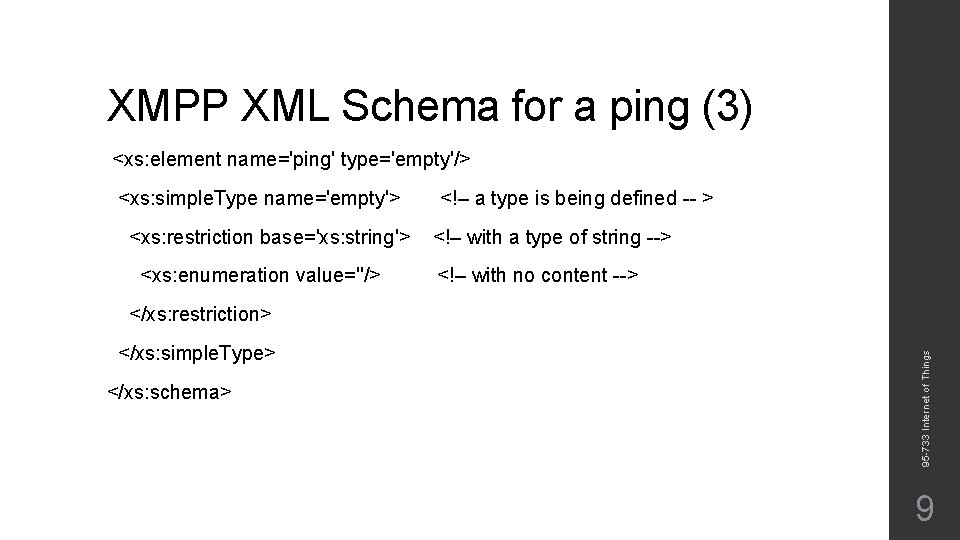 XMPP XML Schema for a ping (3)

<xs:element name='ping' type='empty'/>

<xs:simpleType name='empty'> <!– a type is being defined -- >

<xs:restriction base='xs:string'> <!– with a type of string -->

<xs:enumeration value=''/> <!– with no content -->

</xs:restriction>

</xs:simpleType>

</xs:schema>

95-733 Internet of Things

9